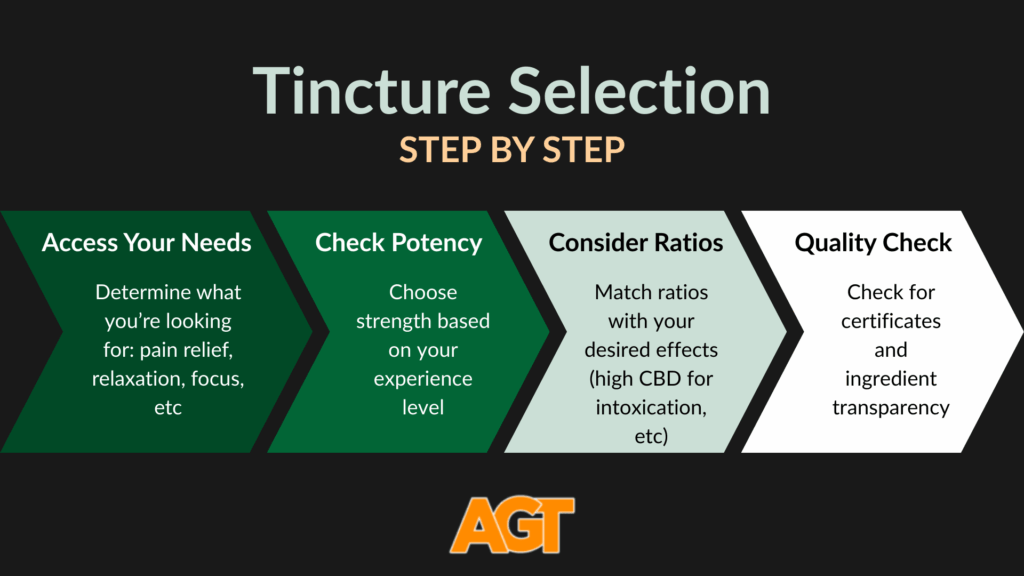 Tincture Selection
STEP BY STEP

Access Your Needs
Determine what you're looking for: pain relief, relaxation, focus, etc

Check Potency
Choose strength based on your experience level

Consider Ratios
Match ratios with your desired effects (high CBD for intoxication, etc)

Quality Check
Check for certificates and ingredient transparency

AGT